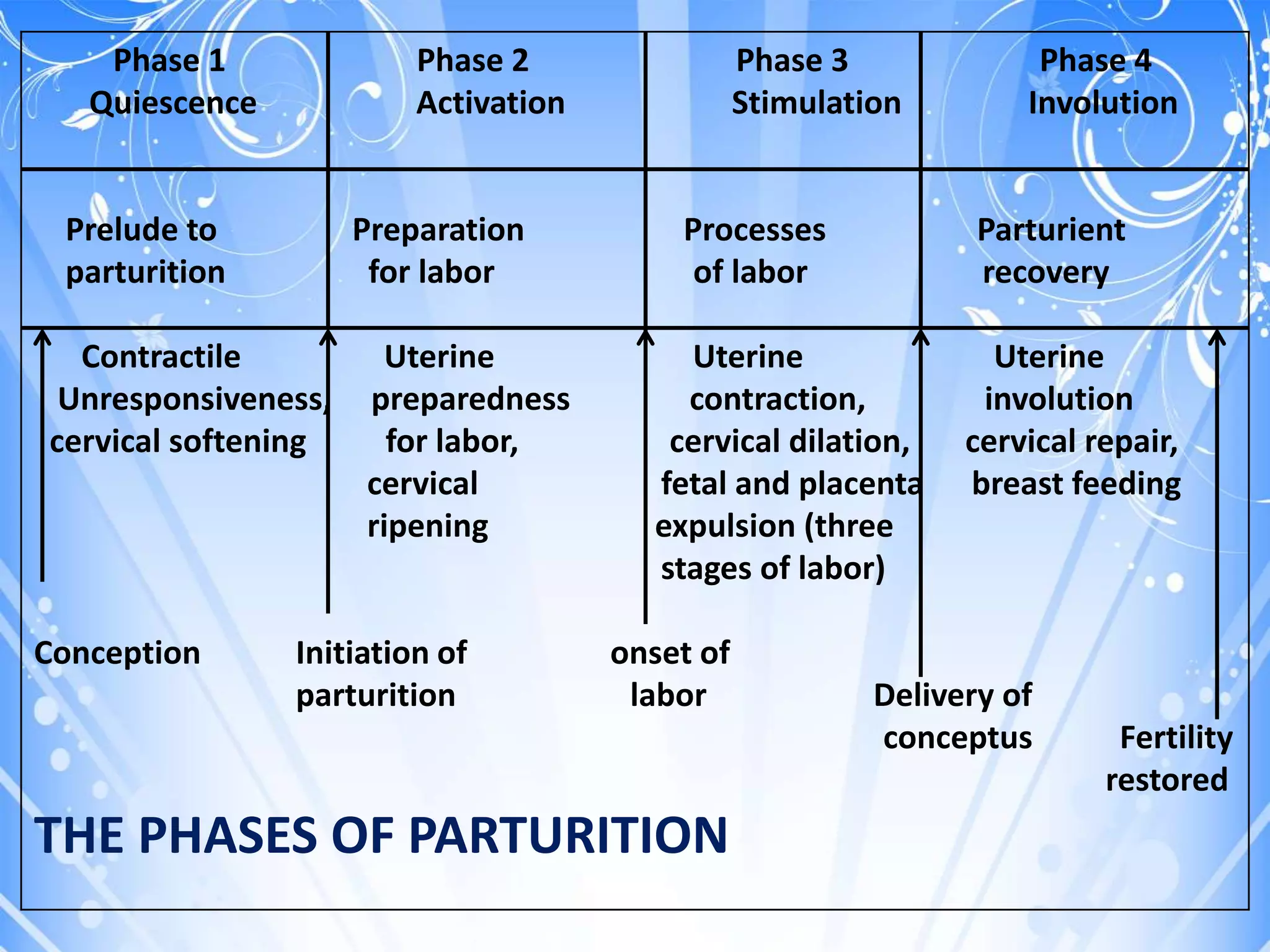 | Phase 1 Quiescence | Phase 2 Activation | Phase 3 Stimulation | Phase 4 Involution |
|---|---|---|---|
| Prelude to parturition | Preparation for labor | Processes of labor | Parturient recovery |
| Contractile Unresponsiveness, cervical softening | Uterine preparedness for labor, cervical ripening | Uterine contraction, cervical dilation, fetal and placenta expulsion (three stages of labor) | Uterine involution cervical repair, breast feeding |

Conception

Initiation of parturition

onset of labor

Delivery of conceptus

Fertility restored

THE PHASES OF PARTURITION